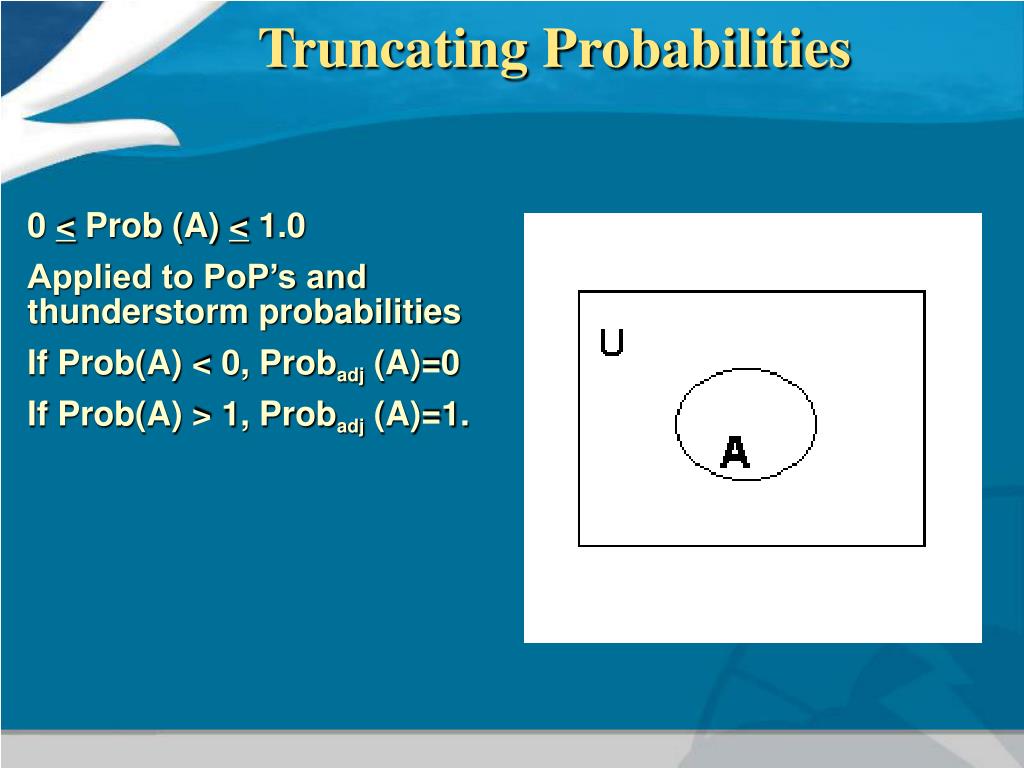 Truncating Probabilities

$0 \leq$ Prob (A) $\leq 1.0$

Applied to PoP’s and thunderstorm probabilities

If Prob(A) < 0, Prob$_{adj}$ (A)=0

If Prob(A) > 1, Prob$_{adj}$ (A)=1.

U

A